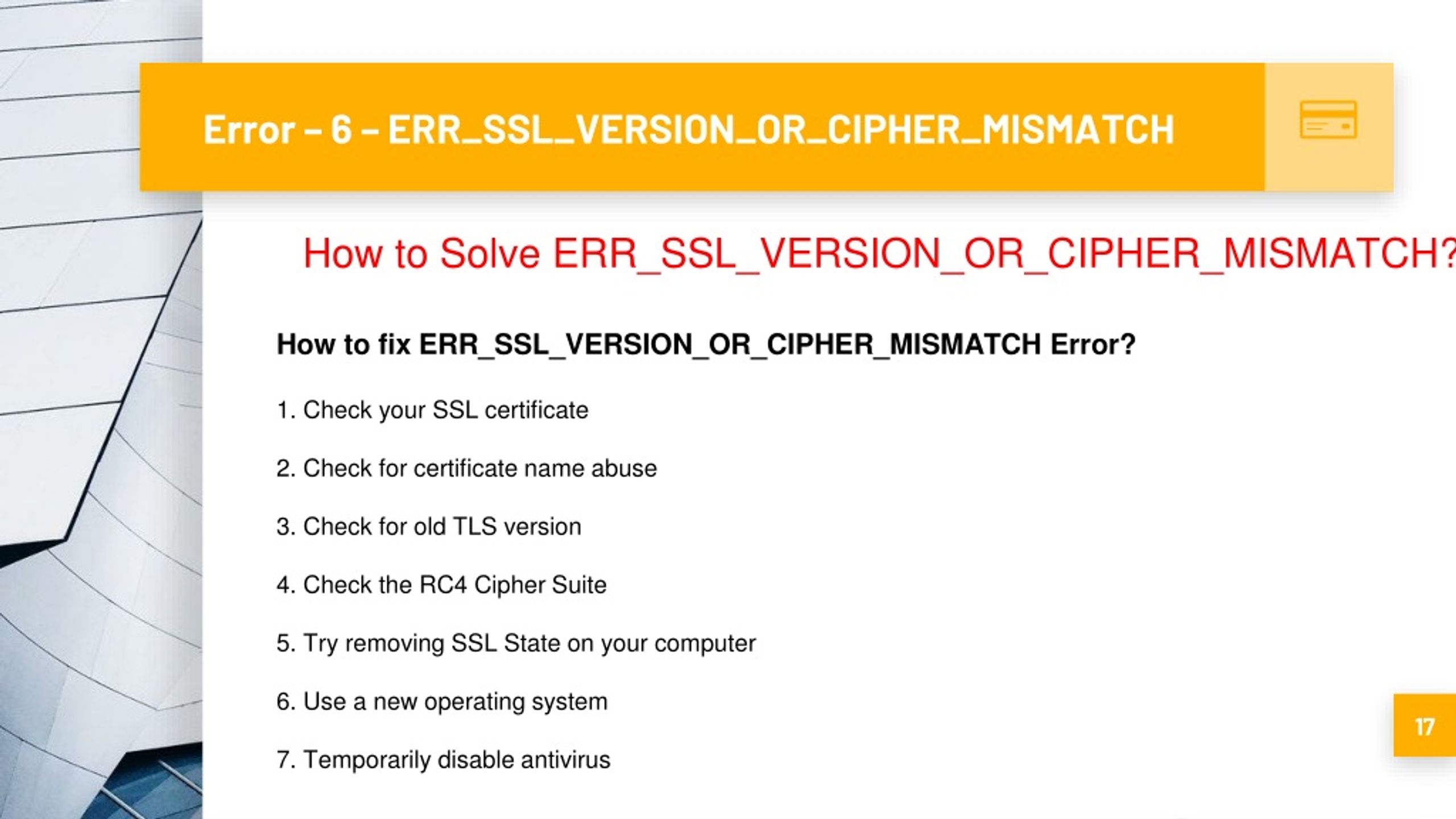 Error – 6 – ERR_SSL_VERSION_OR_CIPHER_MISMATCH

How to Solve ERR_SSL_VERSION_OR_CIPHER_MISMATCH?

How to fix ERR_SSL_VERSION_OR_CIPHER_MISMATCH Error?

1. Check your SSL certificate

2. Check for certificate name abuse

3. Check for old TLS version

4. Check the RC4 Cipher Suite

5. Try removing SSL State on your computer

6. Use a new operating system

7. Temporarily disable antivirus

17